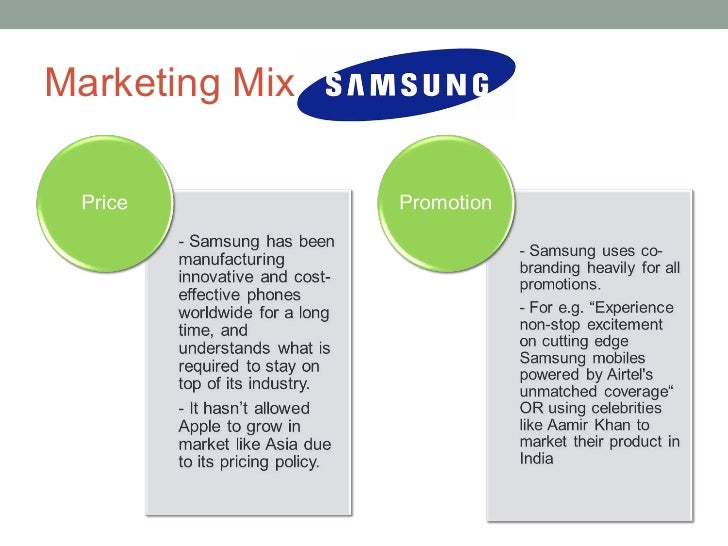 Marketing Mix SAMSUNG

Price

- Samsung has been manufacturing innovative and cost-effective phones worldwide for a long time, and understands what is required to stay on top of its industry.

- It hasn't allowed Apple to grow in market like Asia due to its pricing policy.

Promotion

- Samsung uses co-branding heavily for all promotions.

- For e.g. "Experience non-stop excitement on cutting edge Samsung mobiles powered by Airtel's unmatched coverage" OR using celebrities like Aamir Khan to market their product in India